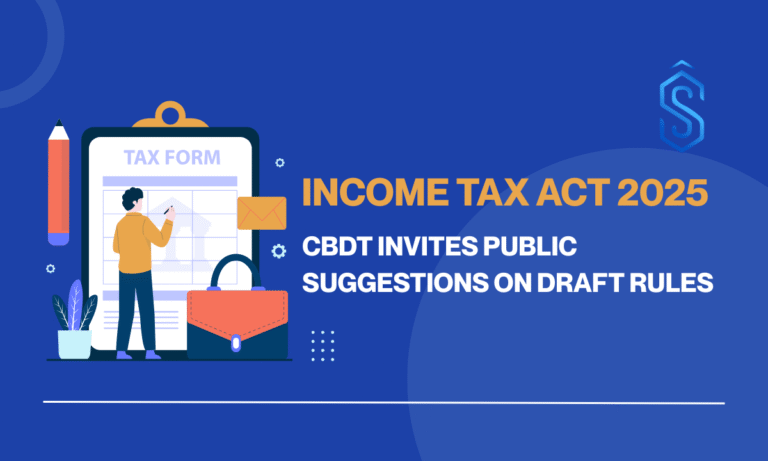 TAX FORM

INCOME TAX ACT 2025

CBDT INVITES PUBLIC SUGGESTIONS ON DRAFT RULES